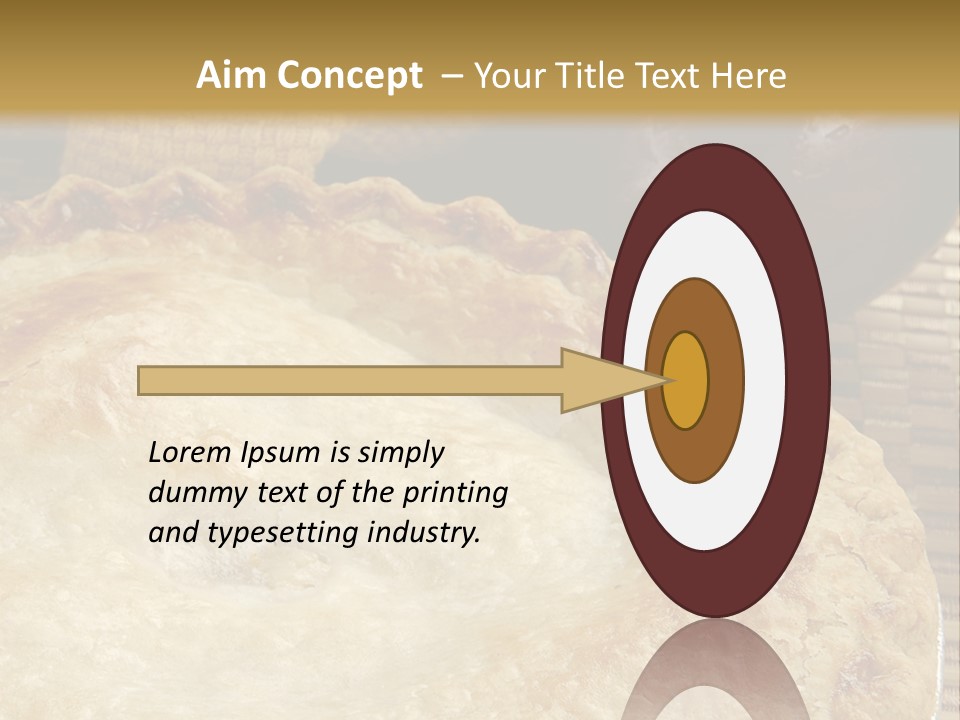 Aim Concept – Your Title Text Here

Lorem Ipsum is simply dummy text of the printing and typesetting industry.